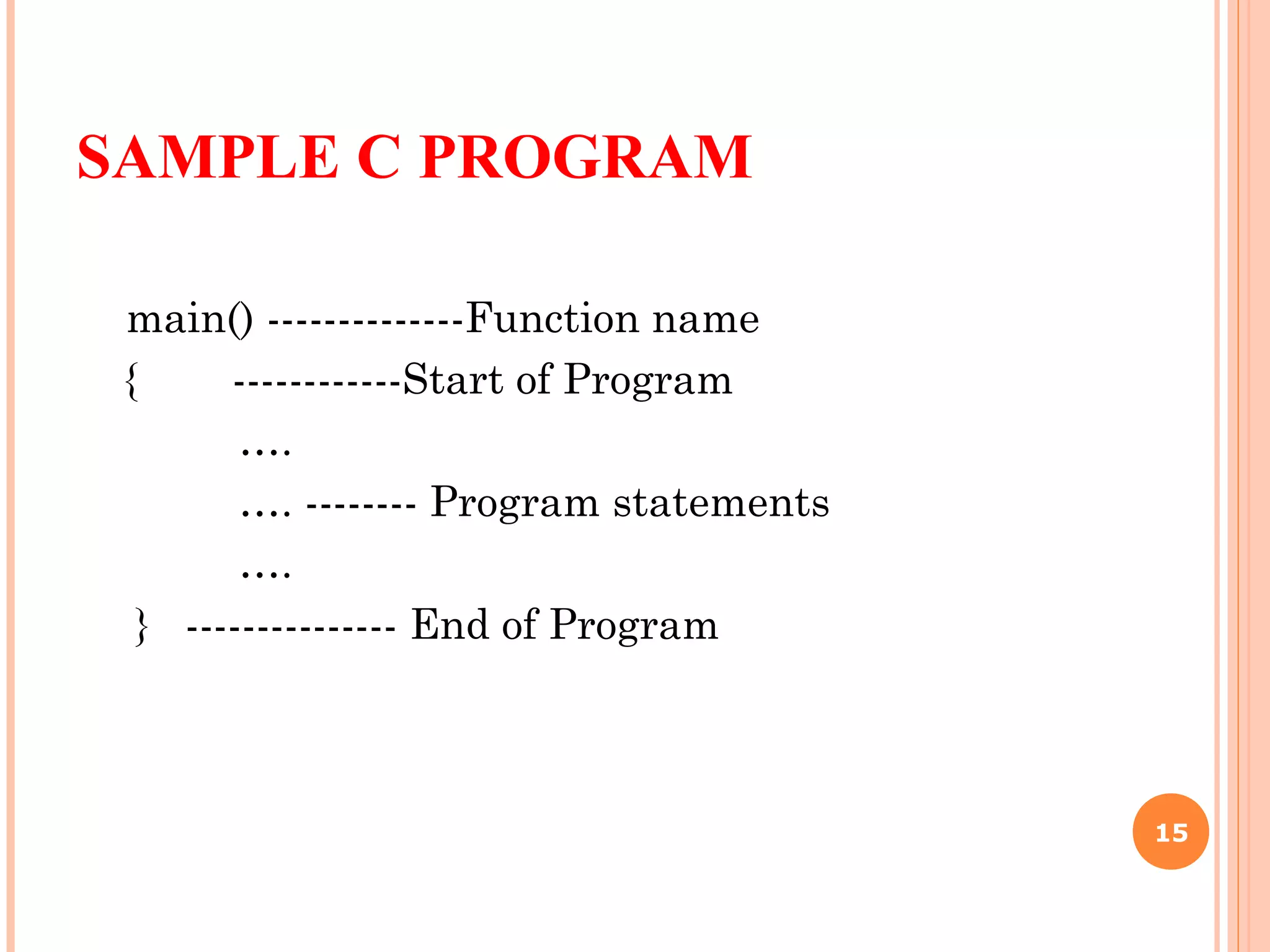 SAMPLE C PROGRAM

main() --------------Function name
{ ------------Start of Program
....
.... -------- Program statements
....
} --------------- End of Program

15